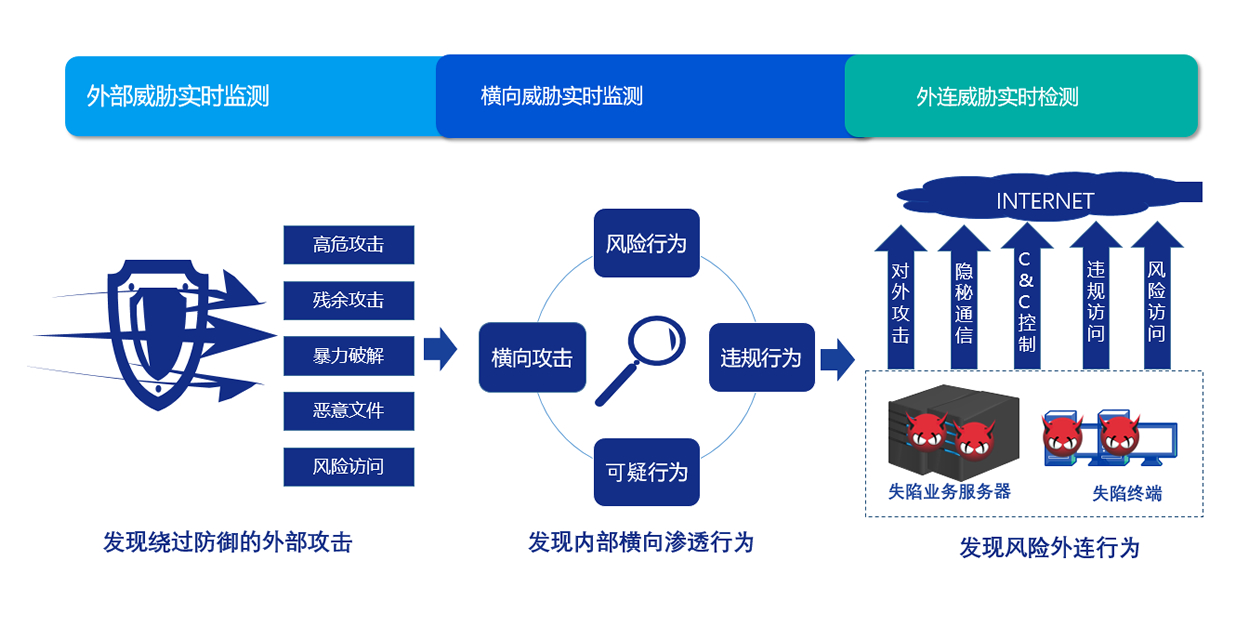 外部威胁实时监测

横向威胁实时监测

外连威胁实时检测

高危攻击

残余攻击

暴力破解

恶意文件

风险访问

发现绕过防御的外部攻击

风险行为

横向攻击

违规行为

可疑行为

发现内部横向渗透行为

INTERNET

对外攻击

隐秘通信

C&C控制

违规访问

风险访问

失陷业务服务器

失陷终端

发现风险外连行为